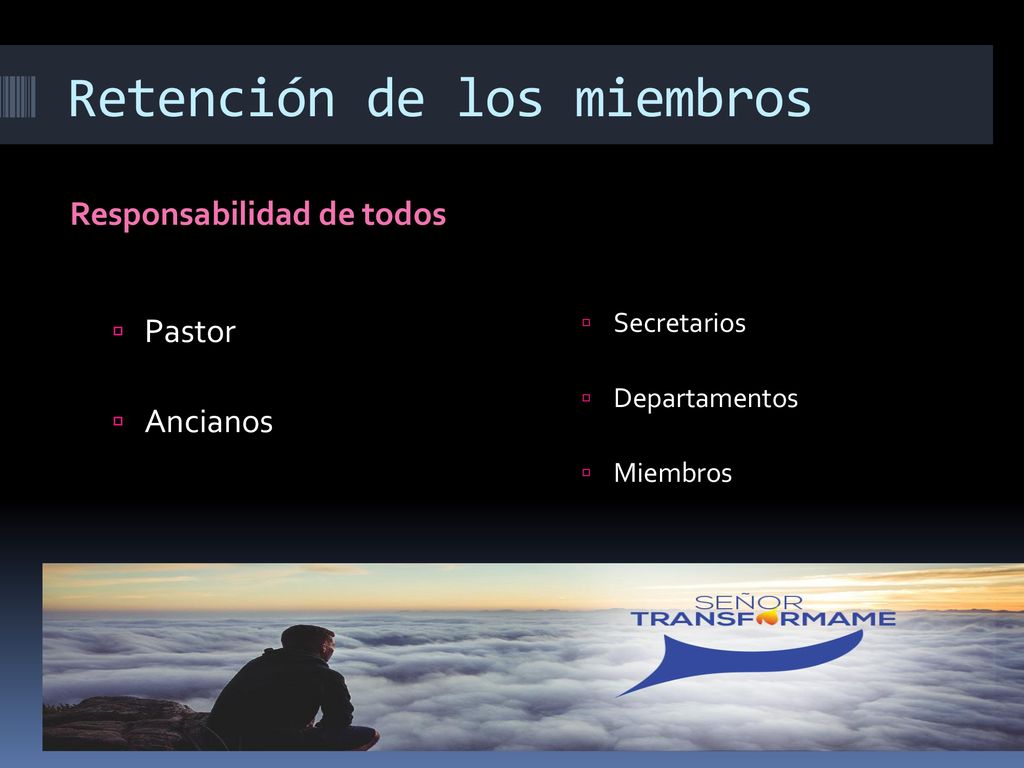 Retención de los miembros

Responsabilidad de todos

Pastor

Ancianos

Secretarios

Departamentos

Miembros

SEÑOR
TRANSFORMAME